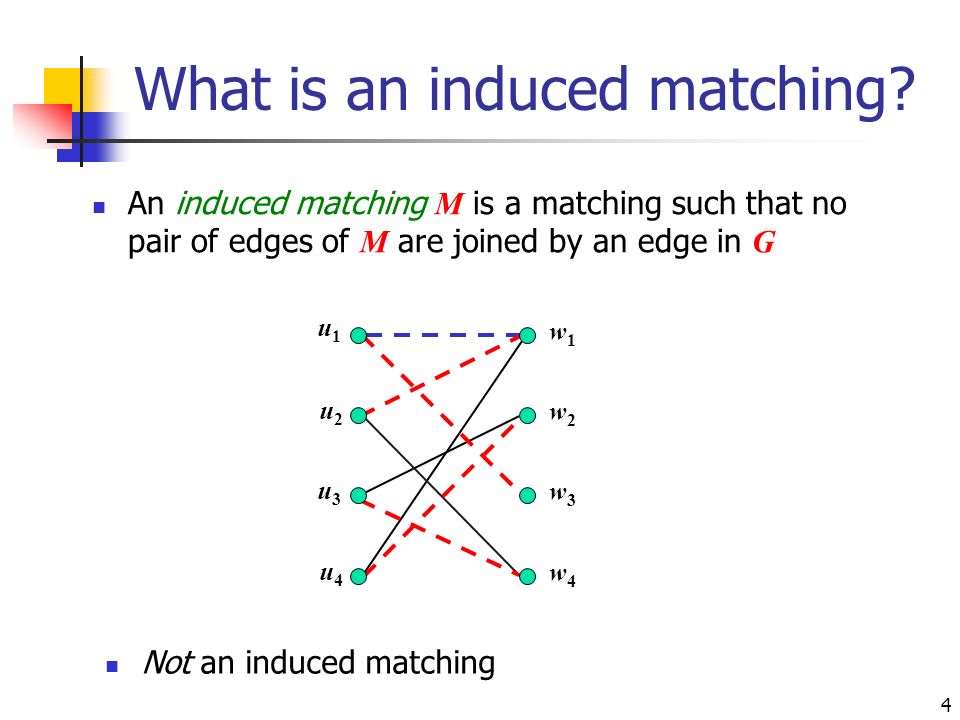 What is an induced matching?

An induced matching $M$ is a matching such that no pair of edges of $M$ are joined by an edge in $G$

$u_1$
$u_2$
$u_3$
$u_4$
$w_1$
$w_2$
$w_3$
$w_4$

Not an induced matching

4